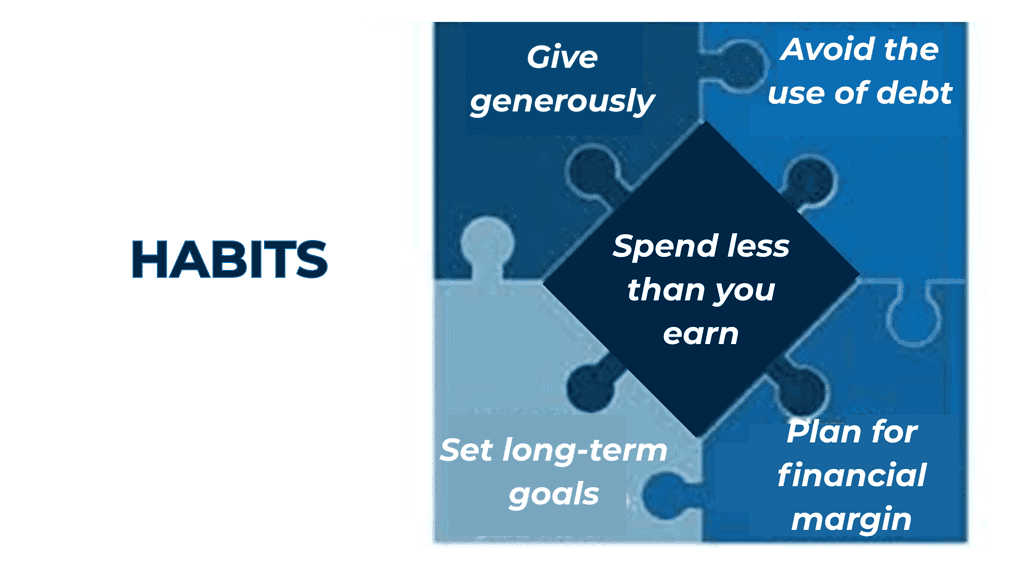 HABITS

Give generously

Avoid the use of debt

Spend less than you earn

Set long-term goals

Plan for financial margin